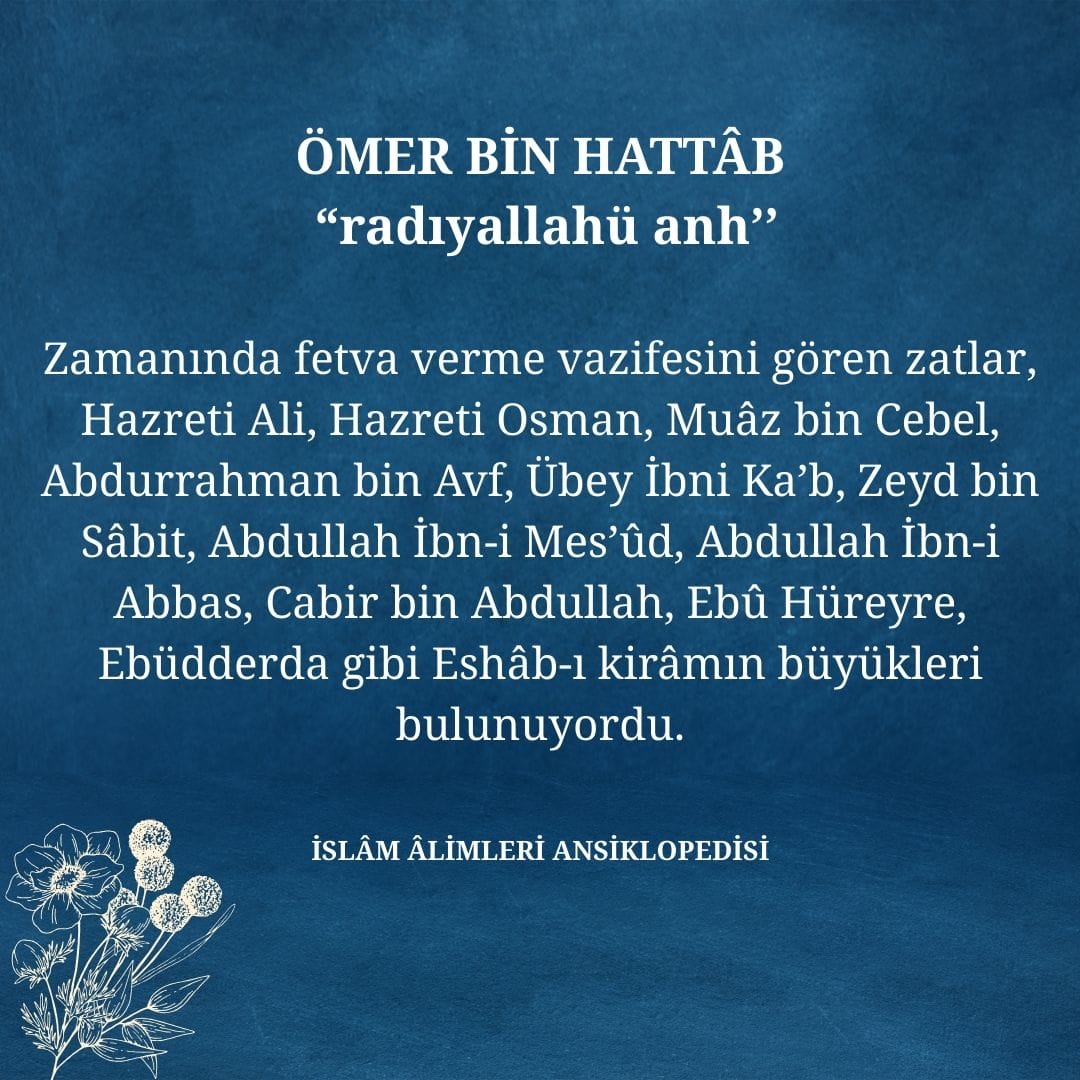 ÖMER BİN HATTÂB
“radıyallahü anh’’

Zamanında fetva verme vazifesini gören zatlar, Hazreti Ali, Hazreti Osman, Muâz bin Cebel, Abdurrahman bin Avf, Übey İbni Ka’b, Zeyd bin Sâbit, Abdullah İbn-i Mes’ûd, Abdullah İbn-i Abbas, Cabir bin Abdullah, Ebû Hüreyre, Ebüdderda gibi Eshâb-ı kirâmın büyükleri bulunuyordu.

İSLÂM ÂLİMLERİ ANSİKLOPEDİSİ